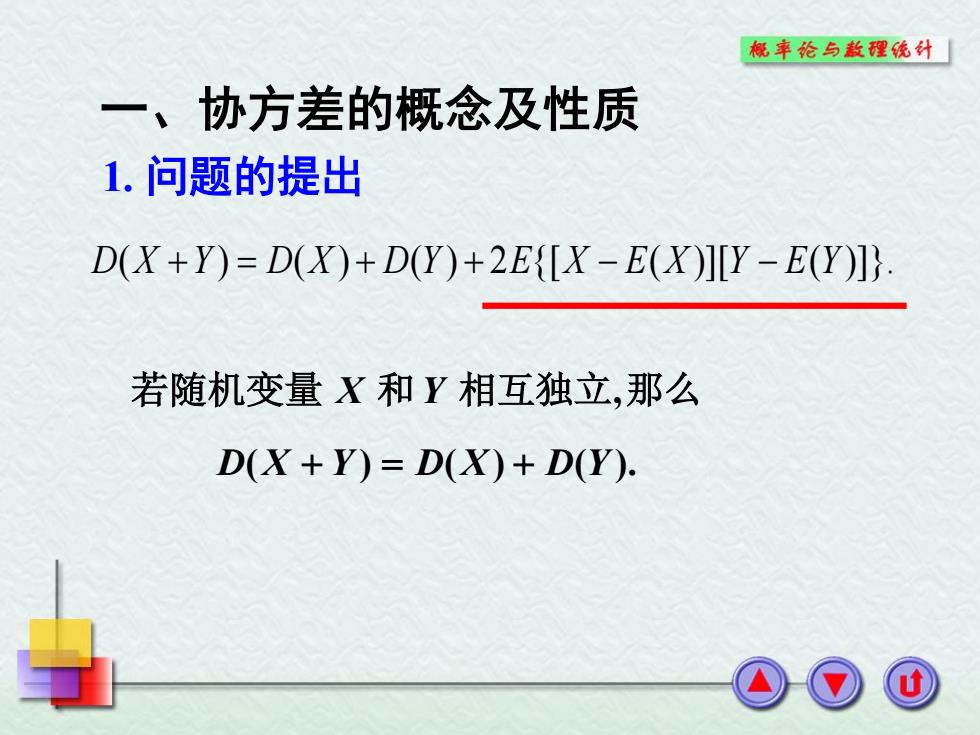 概率论与数理统计

一、协方差的概念及性质

1. 问题的提出

$D(X+Y)=D(X)+D(Y)+2E\{[X-E(X)][Y-E(Y)]\}.$

若随机变量 $X$ 和 $Y$ 相互独立,那么

$D(X+Y)=D(X)+D(Y).$